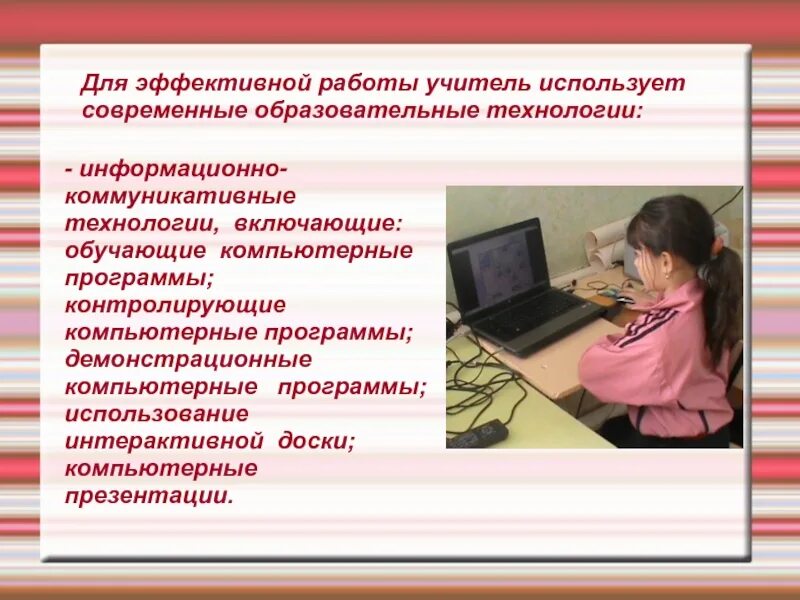 Для эффективной работы учитель использует современные образовательные технологии:

- информационно-коммуникативные технологии, включающие: обучающие компьютерные программы; контролирующие компьютерные программы; демонстрационные компьютерные программы; использование интерактивной доски; компьютерные презентации.